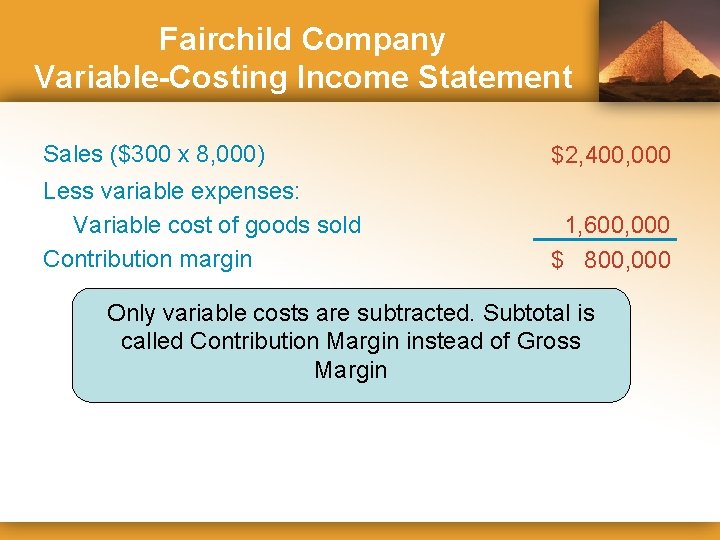 Fairchild Company
Variable-Costing Income Statement

| | |
|---|---|
| Sales (\$300 x 8,000) | \$2,400,000 |
| Less variable expenses: | |
| Variable cost of goods sold | 1,600,000 |
| Contribution margin | \$ 800,000 |

Only variable costs are subtracted. Subtotal is called Contribution Margin instead of Gross Margin